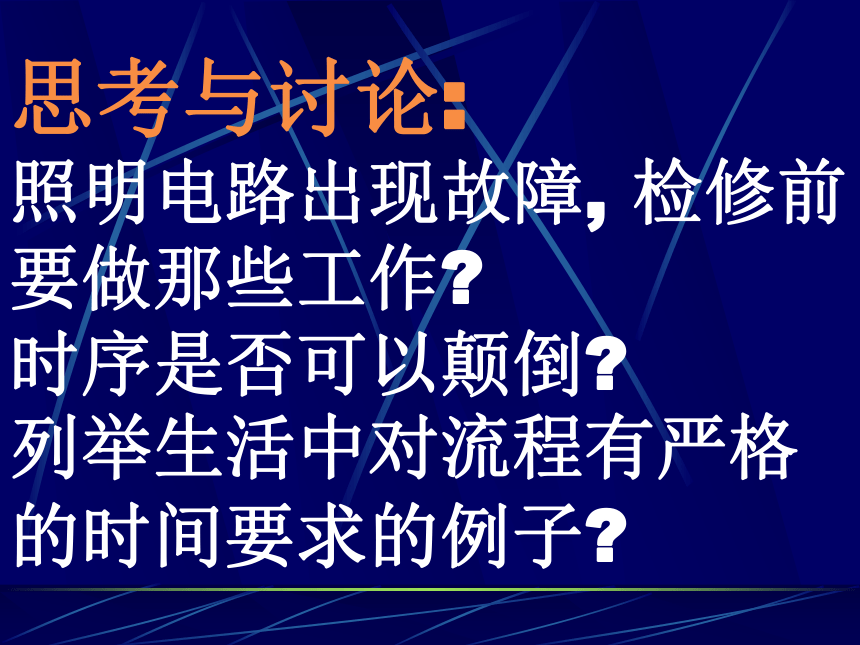 思考与讨论:
照明电路出现故障, 检修前要做那些工作?
时序是否可以颠倒?
列举生活中对流程有严格的时间要求的例子?